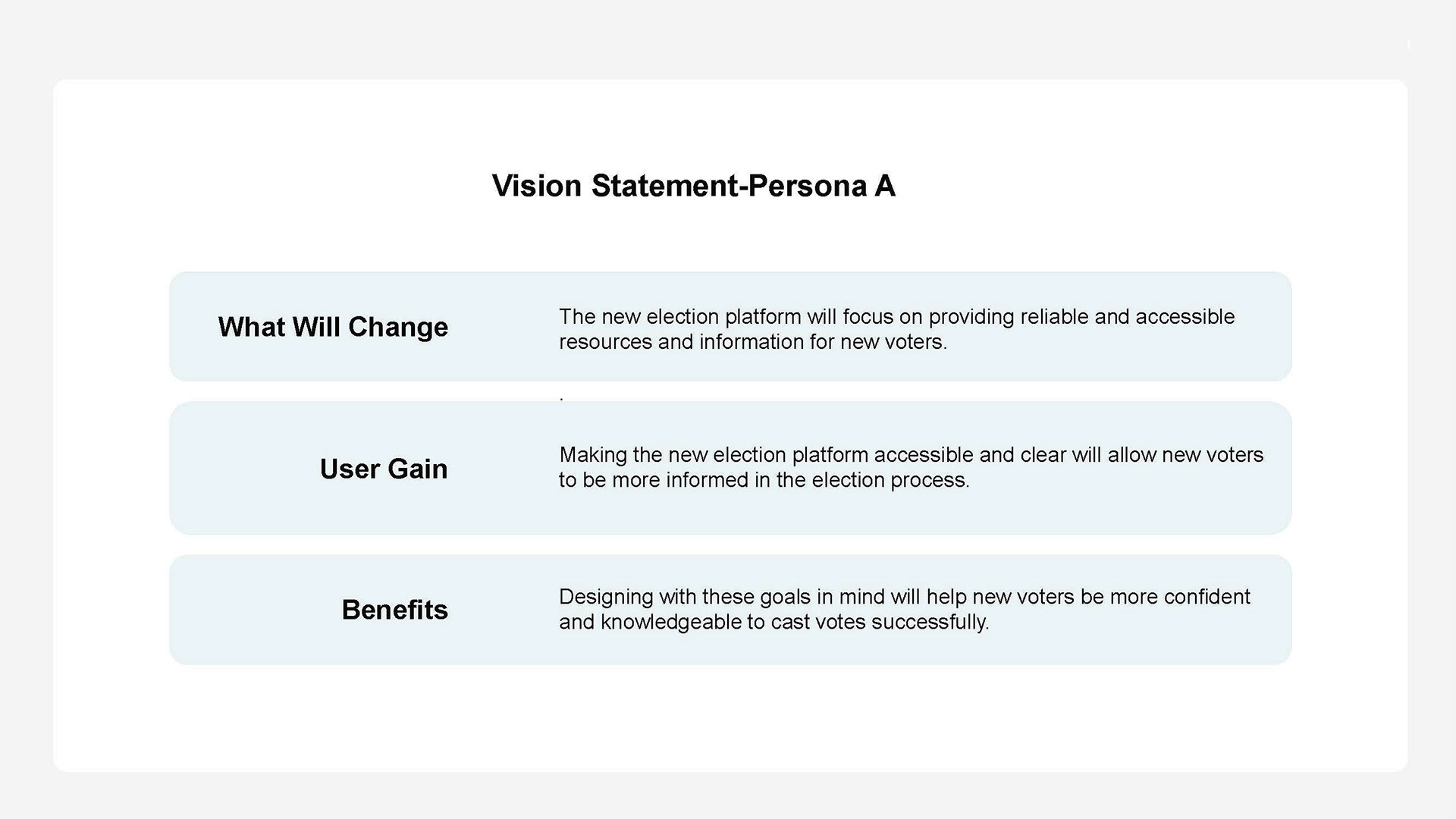 Vision Statement-Persona A

What Will Change

The new election platform will focus on providing reliable and accessible resources and information for new voters.

.

User Gain

Making the new election platform accessible and clear will allow new voters to be more informed in the election process.

Benefits

Designing with these goals in mind will help new voters be more confident and knowledgeable to cast votes successfully.